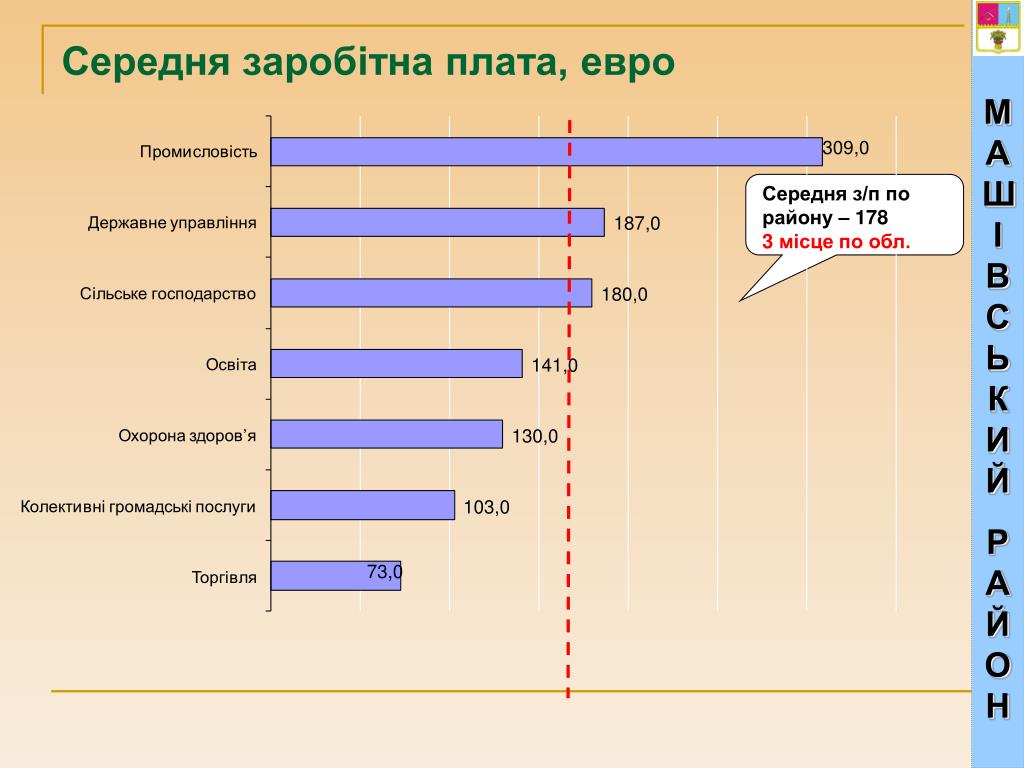 Середня заробітна плата, евро

Промисловість 309,0
Державне управління 187,0
Сільське господарство 180,0
Освіта 141,0
Охорона здоров'я 130,0
Колективні громадські послуги 103,0
Торгівля 73,0

Середня з/п по району – 178
3 місце по обл.

МАШІВСЬКИЙ РАЙОН